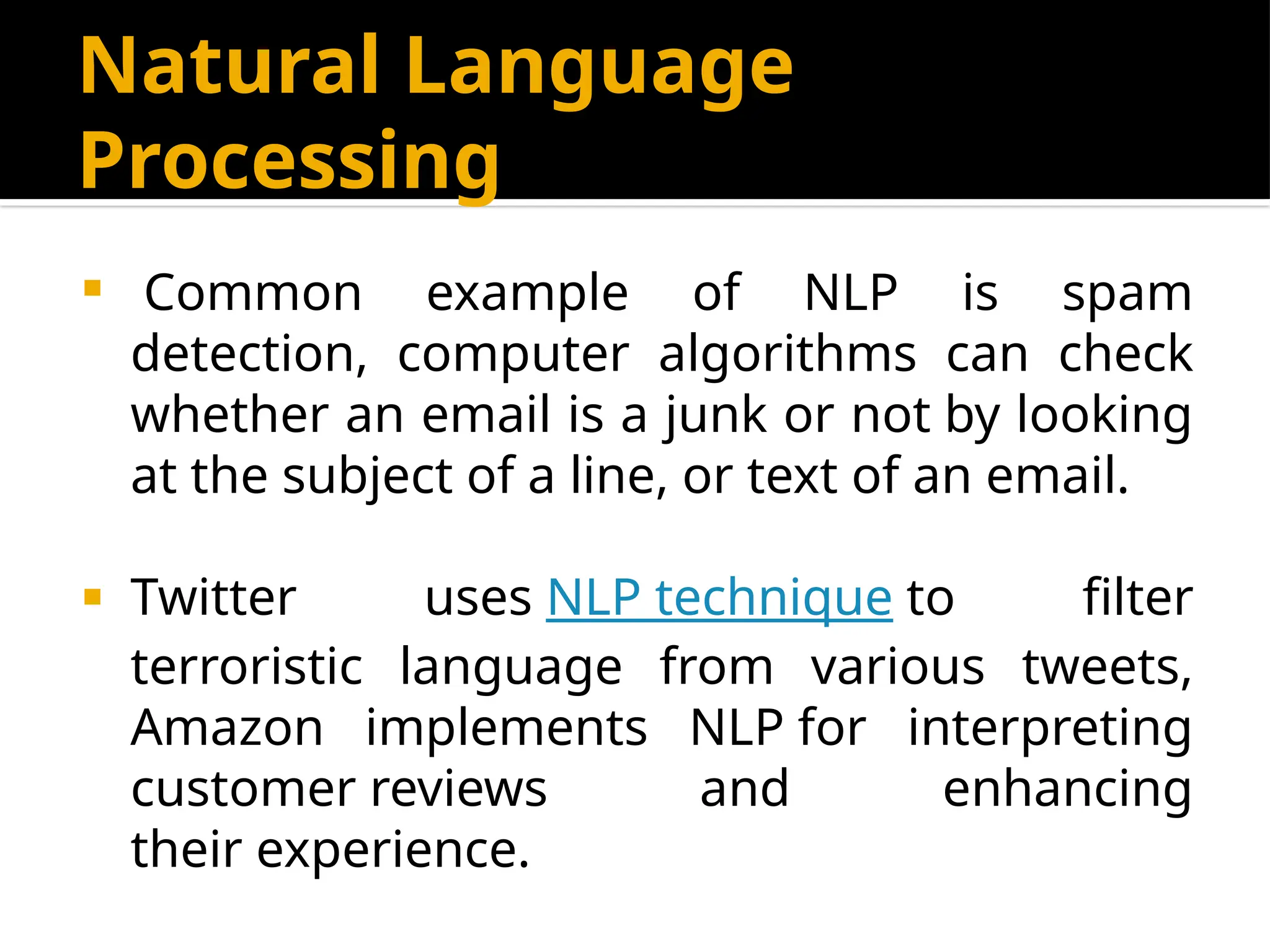 Natural Language Processing

▪ Common example of NLP is spam detection, computer algorithms can check whether an email is a junk or not by looking at the subject of a line, or text of an email.

▪ Twitter uses NLP technique to filter terroristic language from various tweets, Amazon implements NLP for interpreting customer reviews and enhancing their experience.